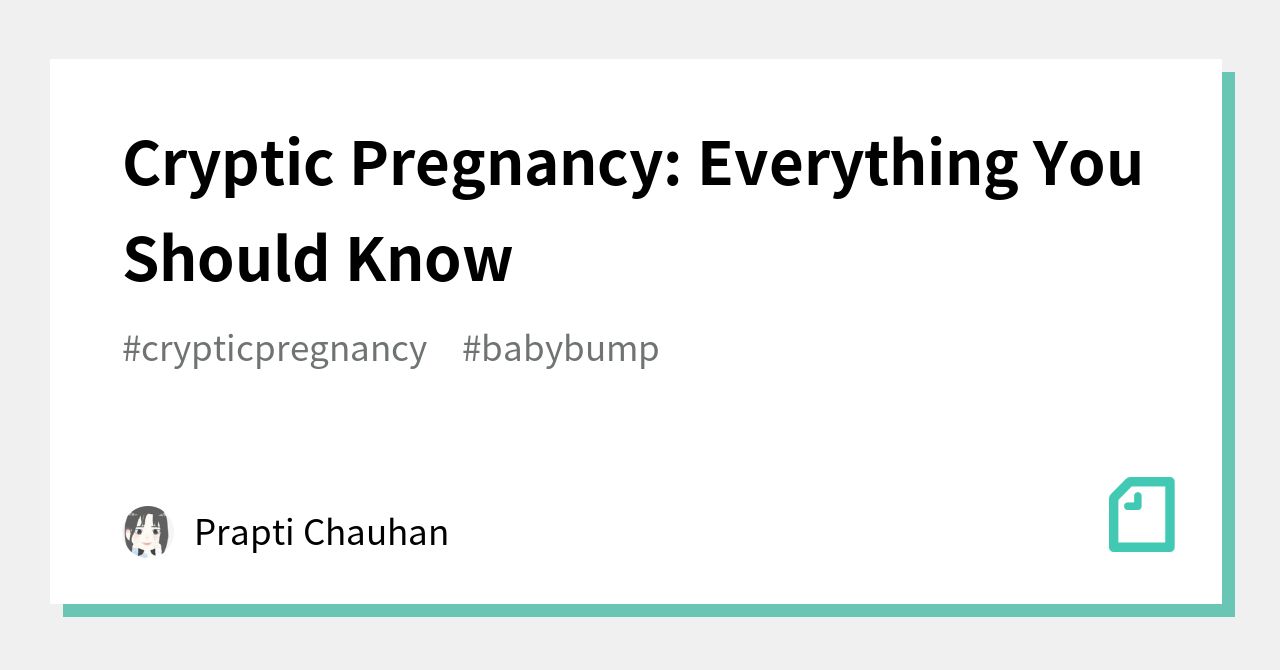 Cryptic Pregnancy: Everything You Should Know

#crypticpregnancy #babybump

Prapti Chauhan